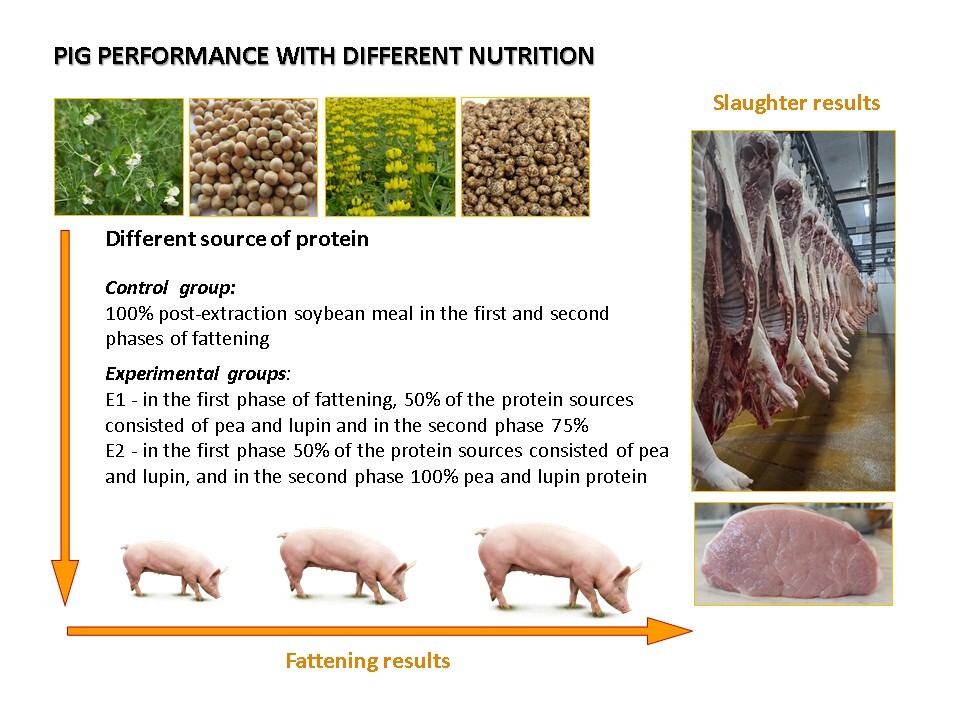 PIG PERFORMANCE WITH DIFFERENT NUTRITION

Slaughter results

Different source of protein

Control group:
100% post-extraction soybean meal in the first and second phases of fattening

Experimental groups:
E1 - in the first phase of fattening, 50% of the protein sources consisted of pea and lupin and in the second phase 75%
E2 - in the first phase 50% of the protein sources consisted of pea and lupin, and in the second phase 100% pea and lupin protein

Fattening results